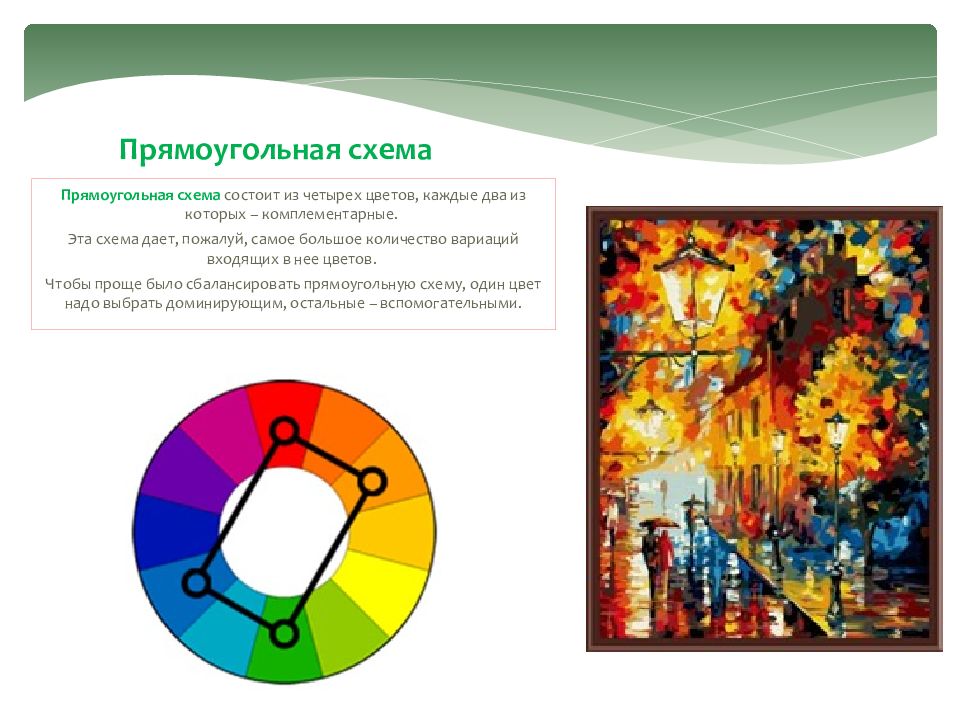 Прямоугольная схема

Прямоугольная схема состоит из четырех цветов, каждые два из которых – комплементарные.

Эта схема дает, пожалуй, самое большое количество вариаций входящих в нее цветов.

Чтобы проще было сбалансировать прямоугольную схему, один цвет надо выбрать доминирующим, остальные – вспомогательными.